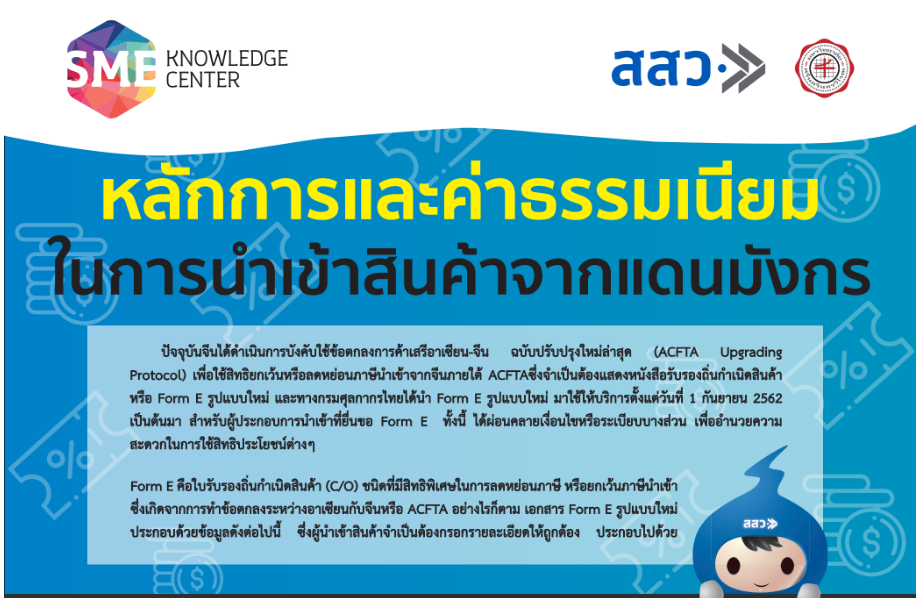 SME KNOWLEDGE CENTER

สสว.

หลักการและค่าธรรมเนียม
ในการนำเข้าสินค้าจากแดนมังกร

ปัจจุบันจีนได้ดำเนินการบังคับใช้ข้อตกลงการค้าเสรีอาเซียน-จีน ฉบับปรับปรุงใหม่ล่าสุด (ACFTA Upgrading Protocol) เพื่อใช้สิทธิยกเว้นหรือลดหย่อนภาษีนำเข้าจากจีนภายใต้ ACFTAซึ่งจำเป็นต้องแสดงหนังสือรับรองถิ่นกำเนิดสินค้า หรือ Form E รูปแบบใหม่ และทางกรมศุลกากรไทยได้นำ Form E รูปแบบใหม่ มาใช้ให้บริการตั้งแต่วันที่ 1 กันยายน 2562 เป็นต้นมา สำหรับผู้ประกอบการนำเข้าที่ยื่นขอ Form E ทั้งนี้ ได้ผ่อนคลายเงื่อนไขหรือระเบียบบางส่วน เพื่ออำนวยความสะดวกในการใช้สิทธิประโยชน์ต่างๆ

Form E คือใบรับรองถิ่นกำเนิดสินค้า (C/O) ชนิดที่มีสิทธิพิเศษในการลดหย่อนภาษี หรือยกเว้นภาษีนำเข้า ซึ่งเกิดจากการทำข้อตกลงระหว่างอาเซียนกับจีนหรือ ACFTA อย่างไรก็ตาม เอกสาร Form E รูปแบบใหม่ ประกอบด้วยข้อมูลดังต่อไปนี้ ซึ่งผู้นำเข้าสินค้าจำเป็นต้องกรอกรายละเอียดให้ถูกต้อง ประกอบไปด้วย

สสว.